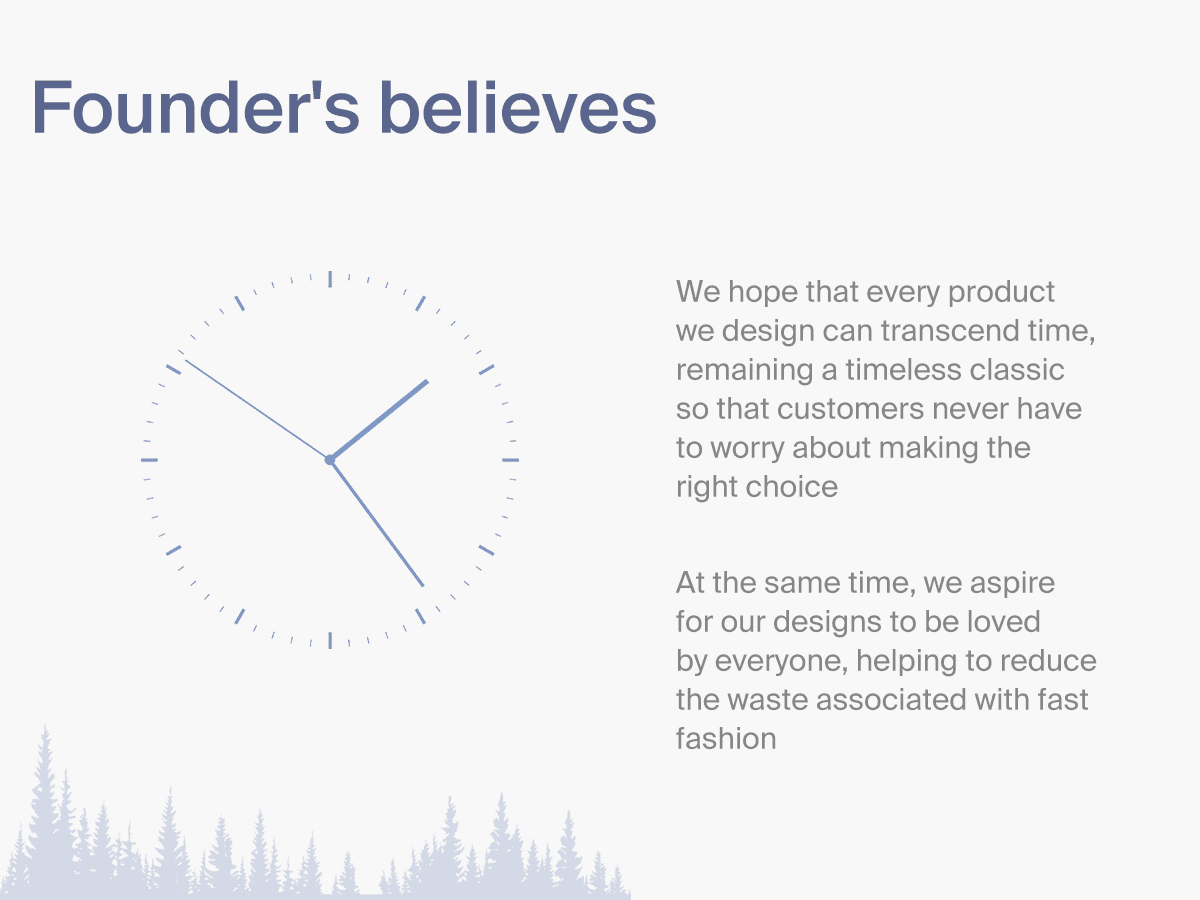 Founder's believes

We hope that every product we design can transcend time, remaining a timeless classic so that customers never have to worry about making the right choice

At the same time, we aspire for our designs to be loved by everyone, helping to reduce the waste associated with fast fashion